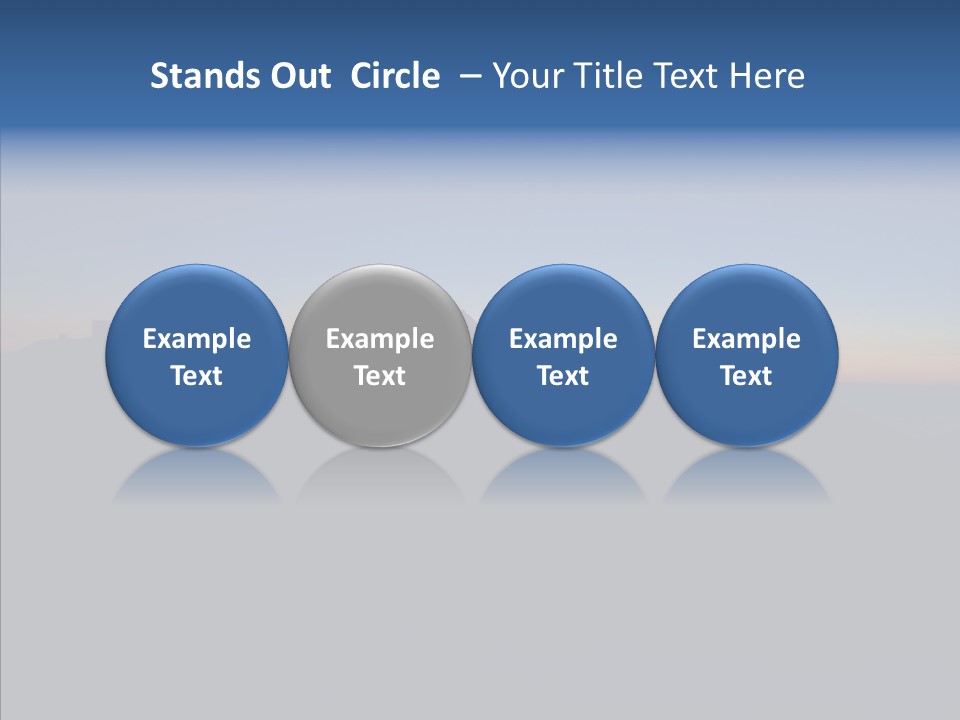 Stands Out Circle – Your Title Text Here

Example Text

Example Text

Example Text

Example Text